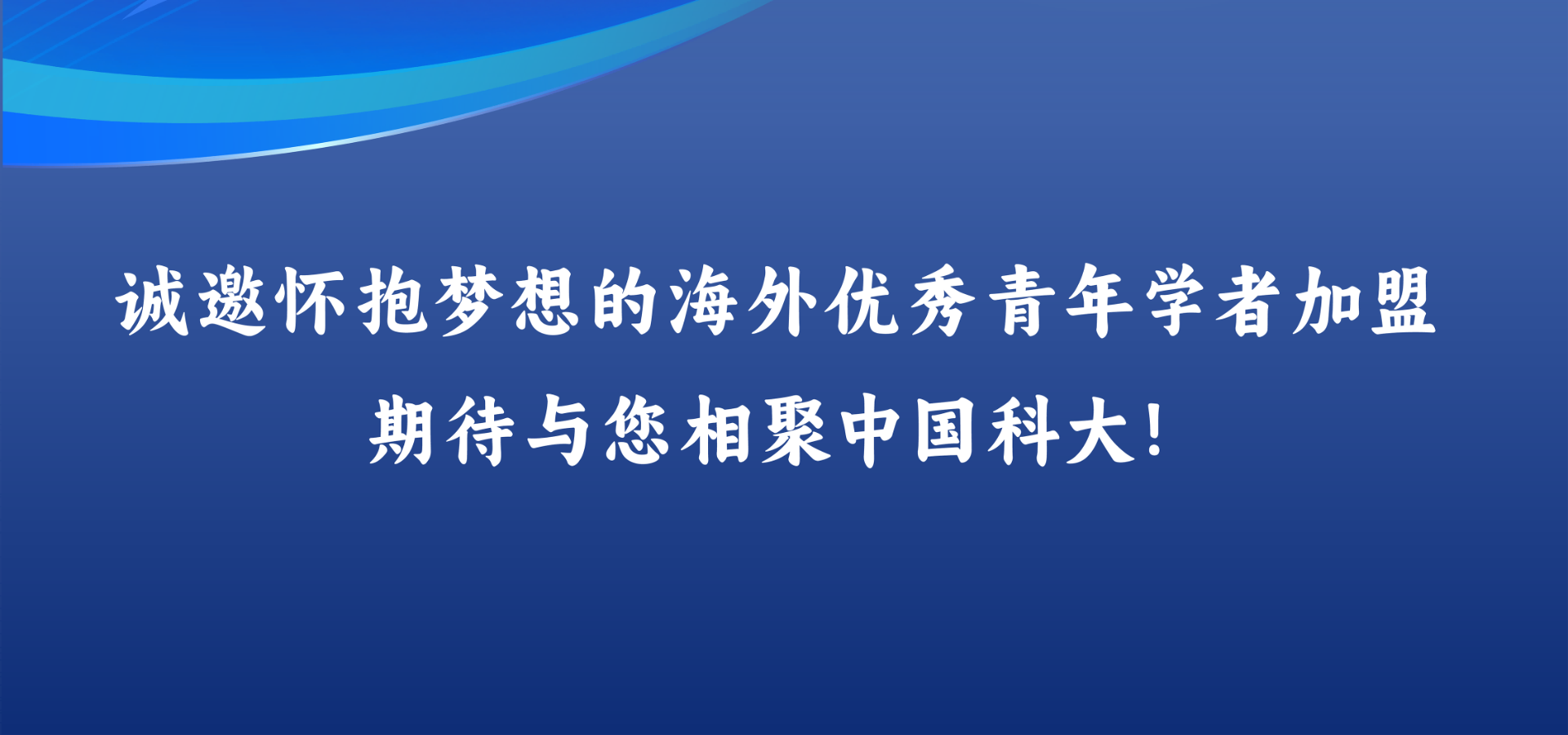 诚邀怀抱梦想的海外优秀青年学者加盟
期待与您相聚中国科大!